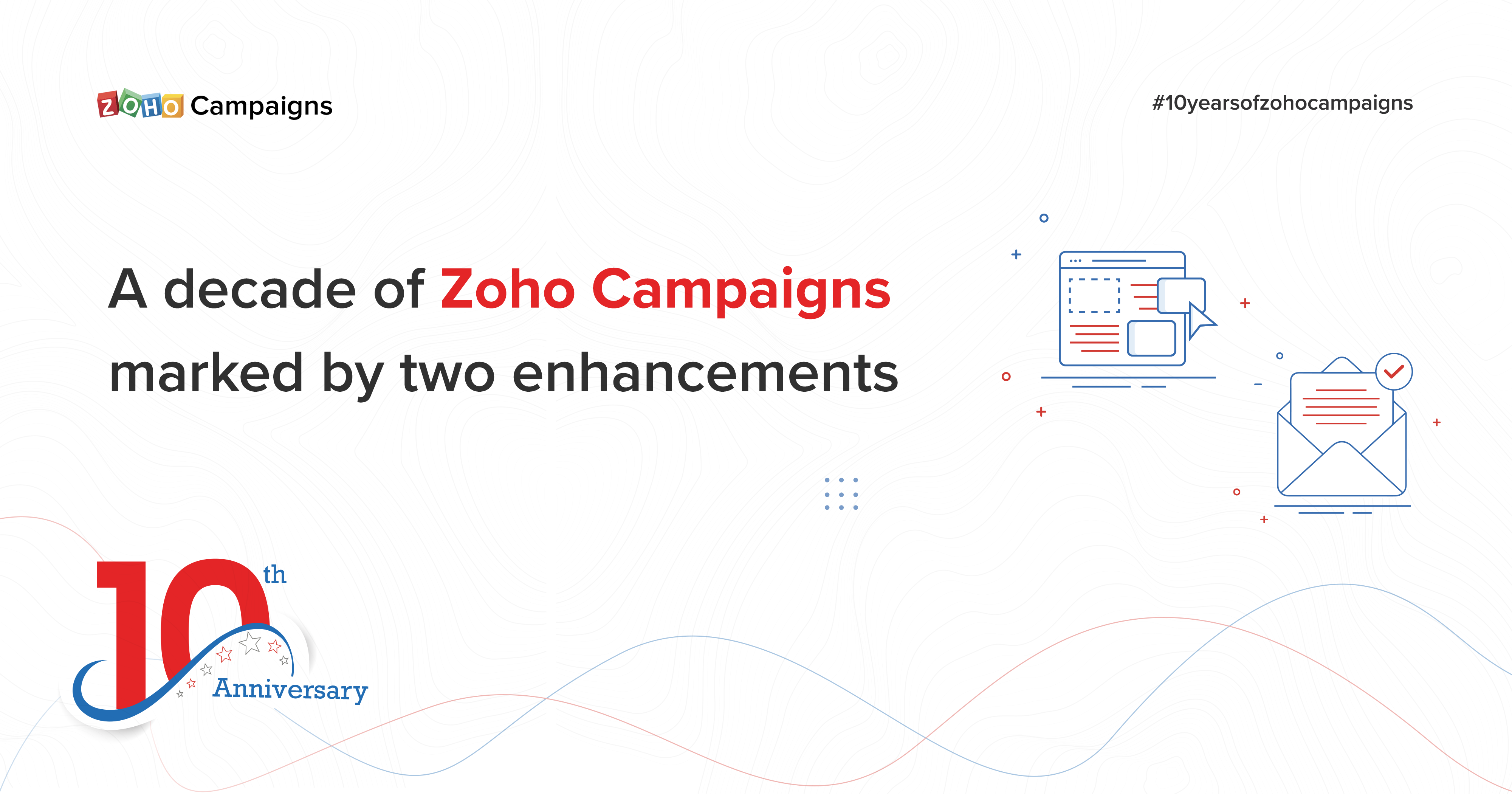 ZOHO Campaigns

#10yearsofzohocampaigns

A decade of Zoho Campaigns marked by two enhancements

10th Anniversary